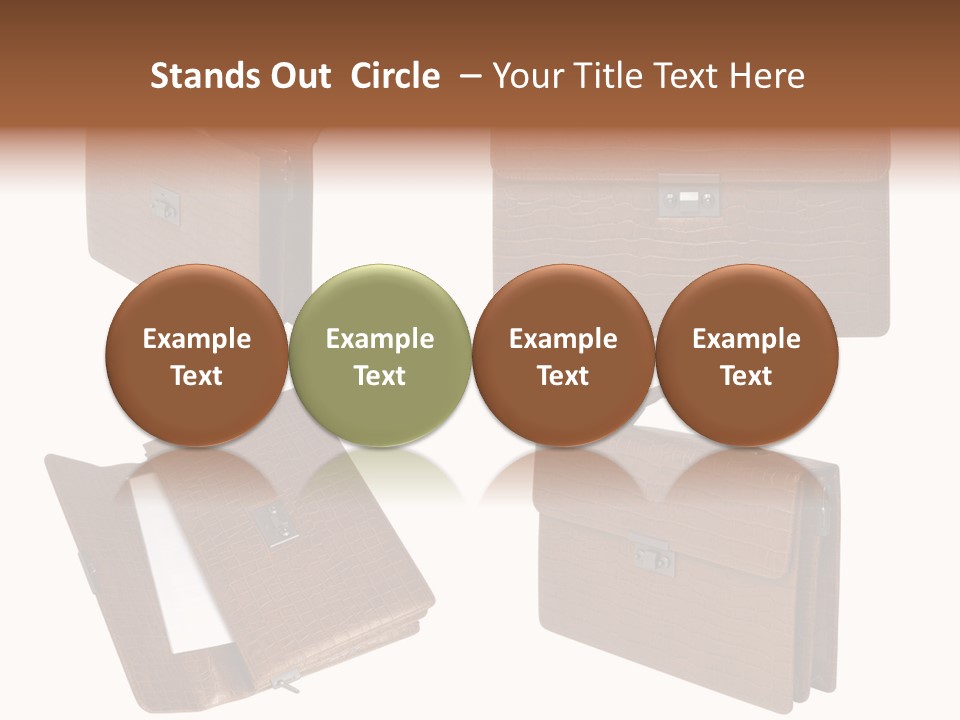 Stands Out Circle – Your Title Text Here

Example Text

Example Text

Example Text

Example Text